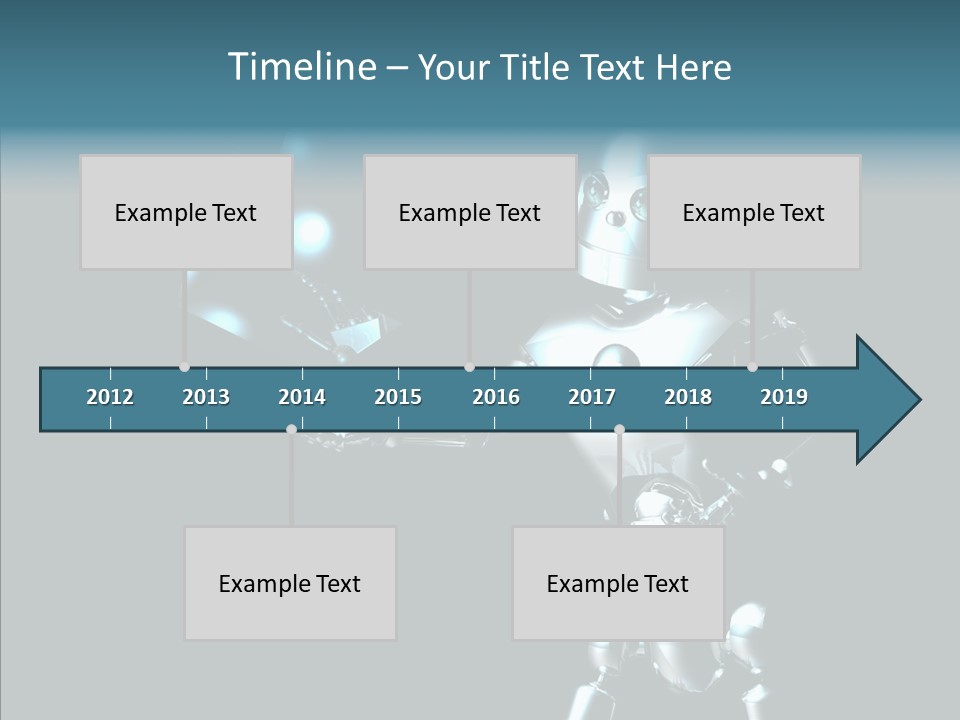 Timeline – Your Title Text Here

Example Text

Example Text

Example Text

2012 2013 2014 2015 2016 2017 2018 2019

Example Text

Example Text